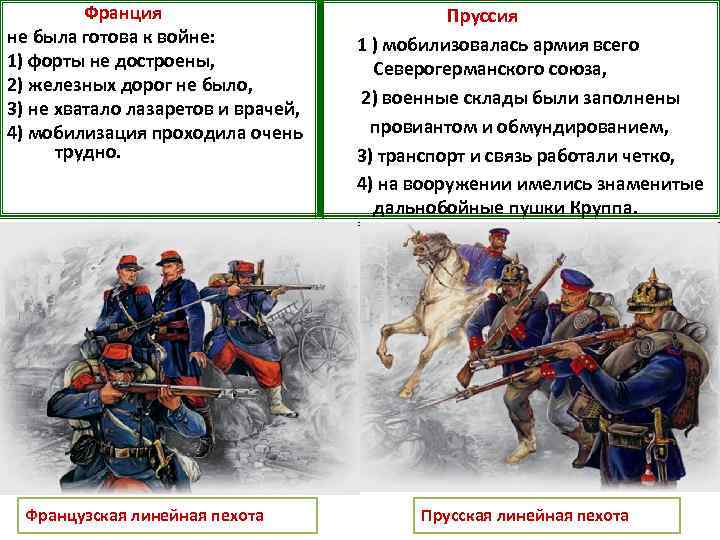 Франция
не была готова к войне:
1) форты не достроены,
2) железных дорог не было,
3) не хватало лазаретов и врачей,
4) мобилизация проходила очень трудно.

Пруссия
1 ) мобилизовалась армия всего Северогерманского союза,
2) военные склады были заполнены провиантом и обмундированием,
3) транспорт и связь работали четко,
4) на вооружении имелись знаменитые дальнобойные пушки Круппа.

Французская линейная пехота

Прусская линейная пехота